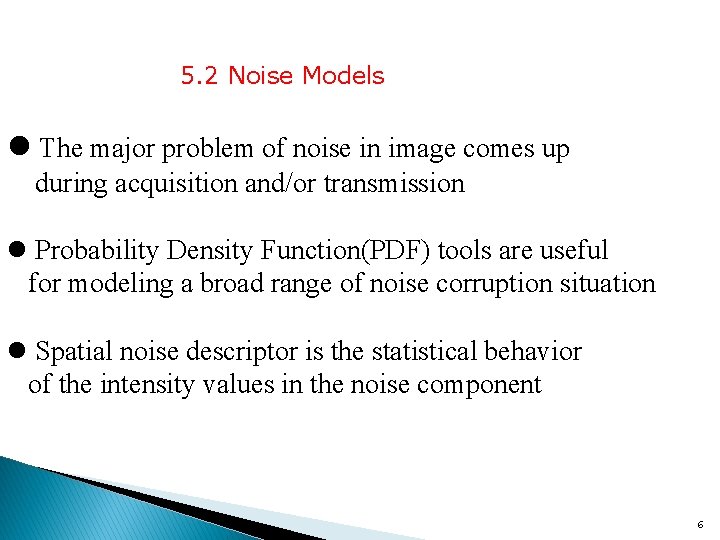 5.2 Noise Models

● The major problem of noise in image comes up during acquisition and/or transmission

● Probability Density Function(PDF) tools are useful for modeling a broad range of noise corruption situation

● Spatial noise descriptor is the statistical behavior of the intensity values in the noise component

6